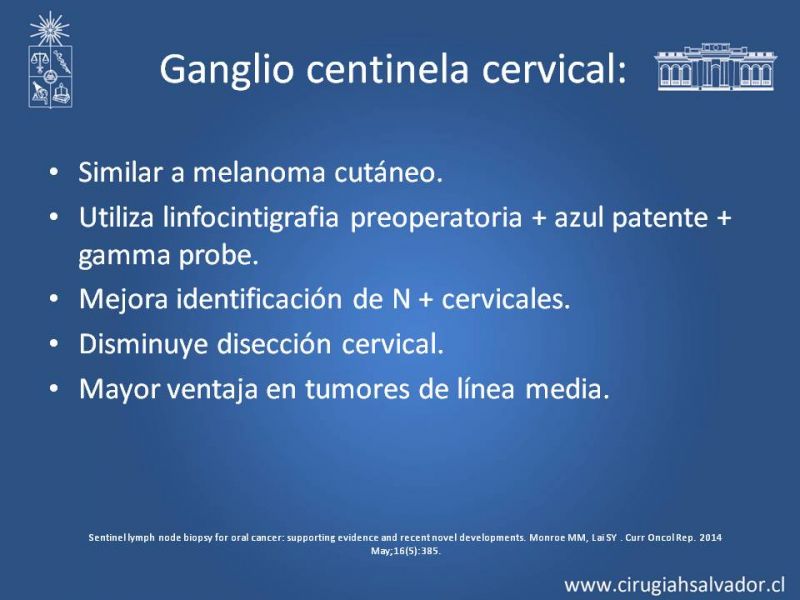 Ganglio centinela cervical:

• Similar a melanoma cutáneo.
• Utiliza linfocintigrafia preoperatoria + azul patente + gamma probe.
• Mejora identificación de N + cervicales.
• Disminuye disección cervical.
• Mayor ventaja en tumores de línea media.

Sentinel lymph node biopsy for oral cancer: supporting evidence and recent novel developments. Monroe MM, Lai SY . Curr Oncol Rep. 2014 May;16(5):385.

www.cirugiahsalvador.cl